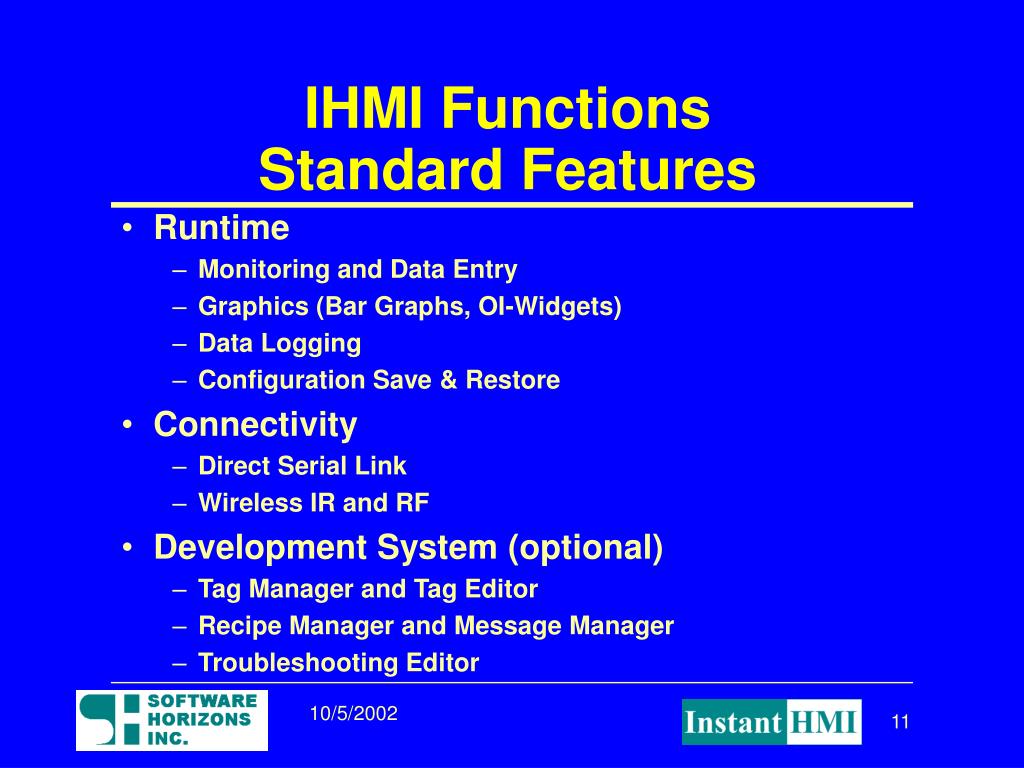 IHMI Functions
Standard Features

• Runtime
– Monitoring and Data Entry
– Graphics (Bar Graphs, OI-Widgets)
– Data Logging
– Configuration Save & Restore
• Connectivity
– Direct Serial Link
– Wireless IR and RF
• Development System (optional)
– Tag Manager and Tag Editor
– Recipe Manager and Message Manager
– Troubleshooting Editor

SOFTWARE HORIZONS INC.

10/5/2002

Instant HMI

11